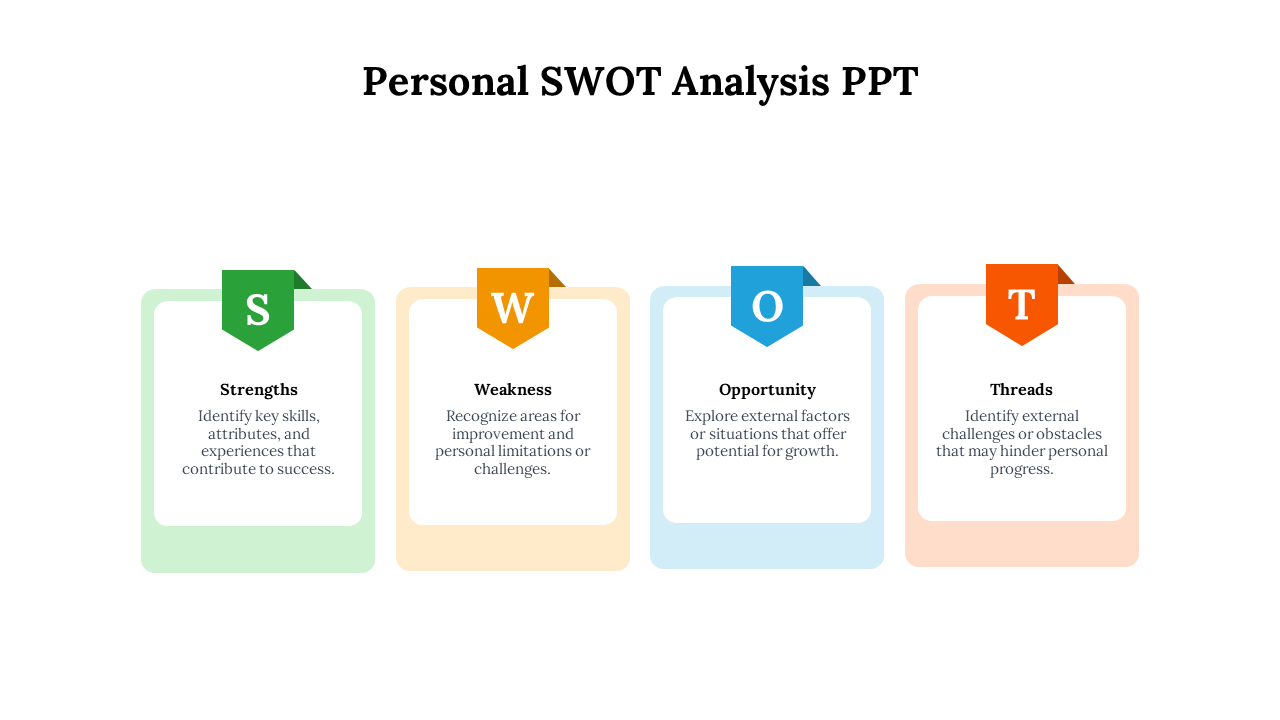 Personal SWOT Analysis PPT

S

Strengths

Identify key skills, attributes, and experiences that contribute to success.

W

Weakness

Recognize areas for improvement and personal limitations or challenges.

O

Opportunity

Explore external factors or situations that offer potential for growth.

T

Threads

Identify external challenges or obstacles that may hinder personal progress.